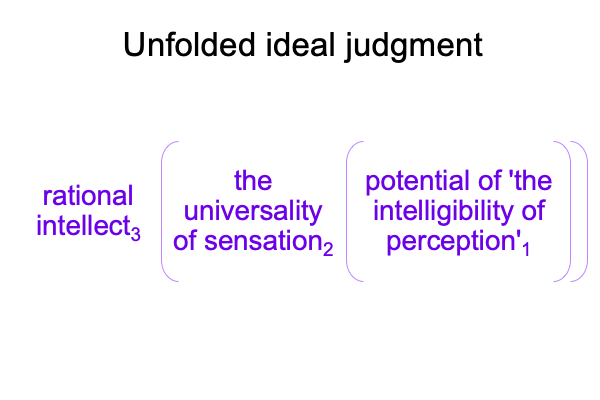 Unfolded ideal judgment

rational intellect$_3$ ( the universality of sensation$_2$ ( potential of 'the intelligibility of perception'$_1$ ) )